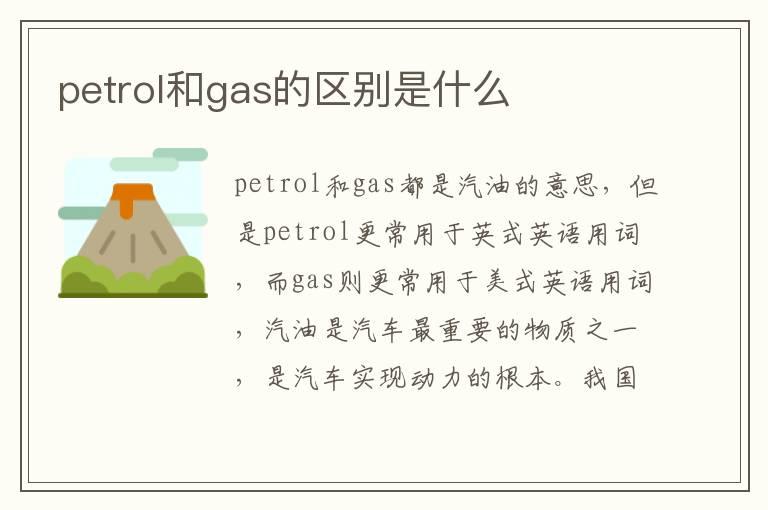 petrol和gas的区别是什么

petrol和gas都是汽油的意思，但是petrol更常用于英式英语用词，而gas则更常用于美式英语用词，汽油是汽车最重要的物质之一，是汽车实现动力的根本。我国